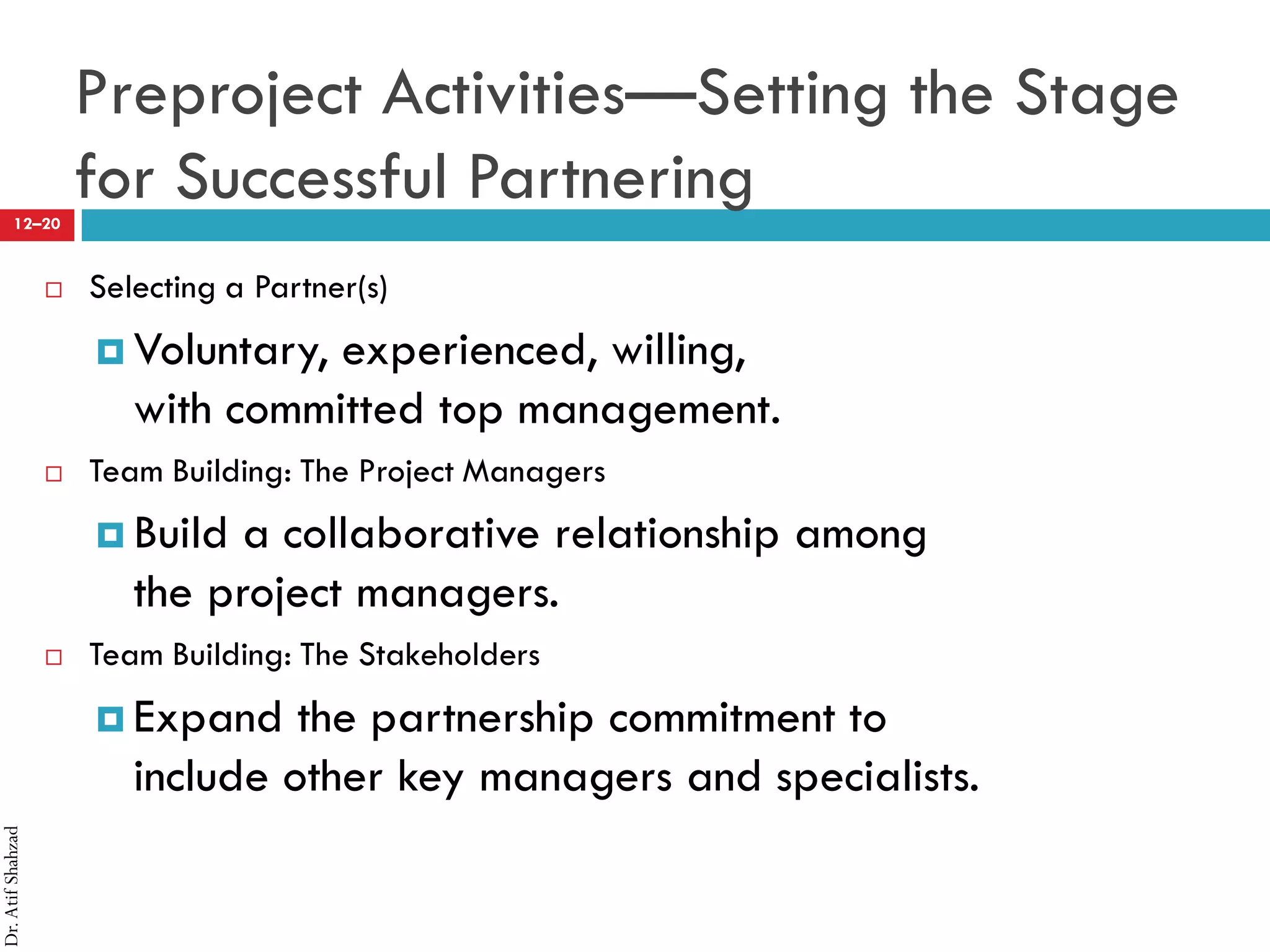 Preproject Activities—Setting the Stage for Successful Partnering

12–20

Selecting a Partner(s)

Voluntary, experienced, willing, with committed top management.

Team Building: The Project Managers

Build a collaborative relationship among the project managers.

Team Building: The Stakeholders

Expand the partnership commitment to include other key managers and specialists.

Dr. Atif Shahzad